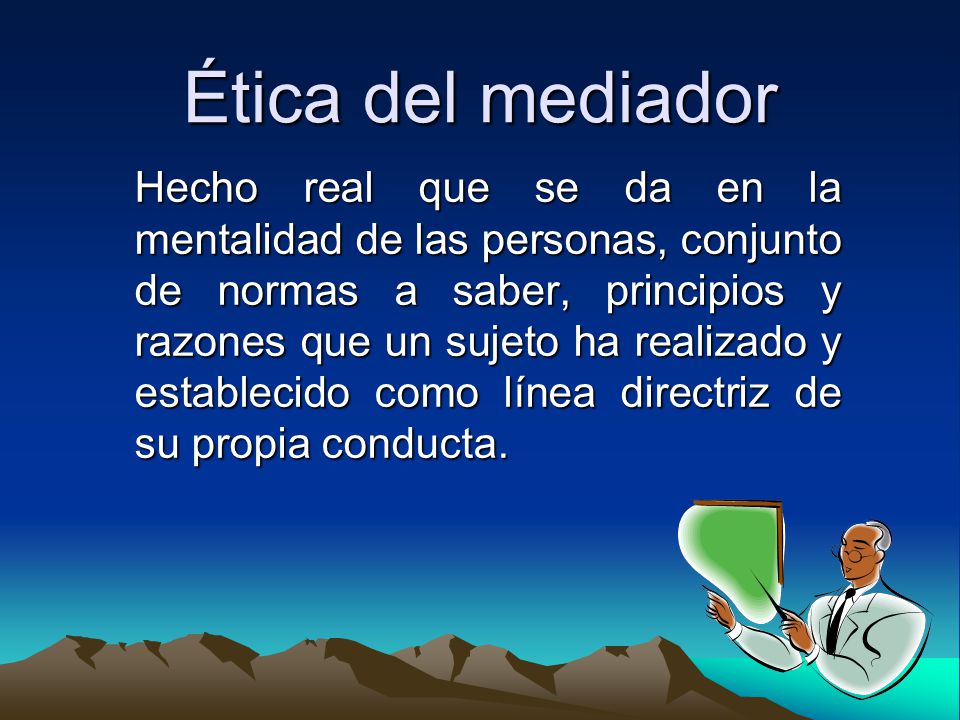 Ética del mediador

Hecho real que se da en la mentalidad de las personas, conjunto de normas a saber, principios y razones que un sujeto ha realizado y establecido como línea directriz de su propia conducta.